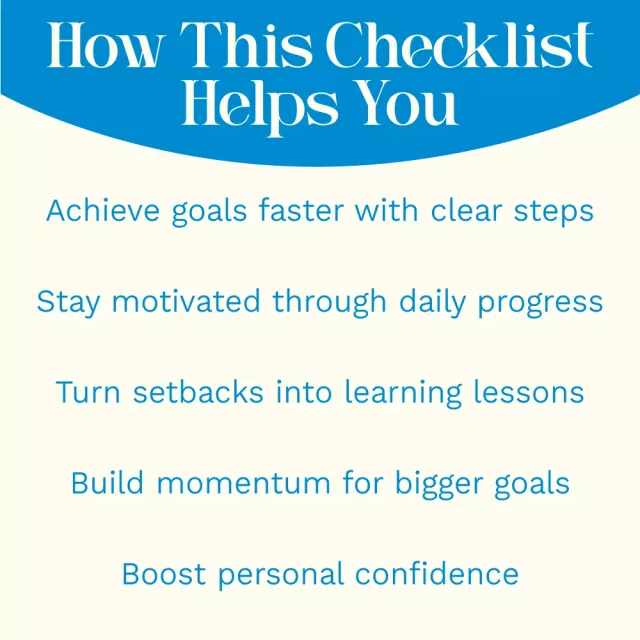 How This Checklist Helps You

Achieve goals faster with clear steps

Stay motivated through daily progress

Turn setbacks into learning lessons

Build momentum for bigger goals

Boost personal confidence